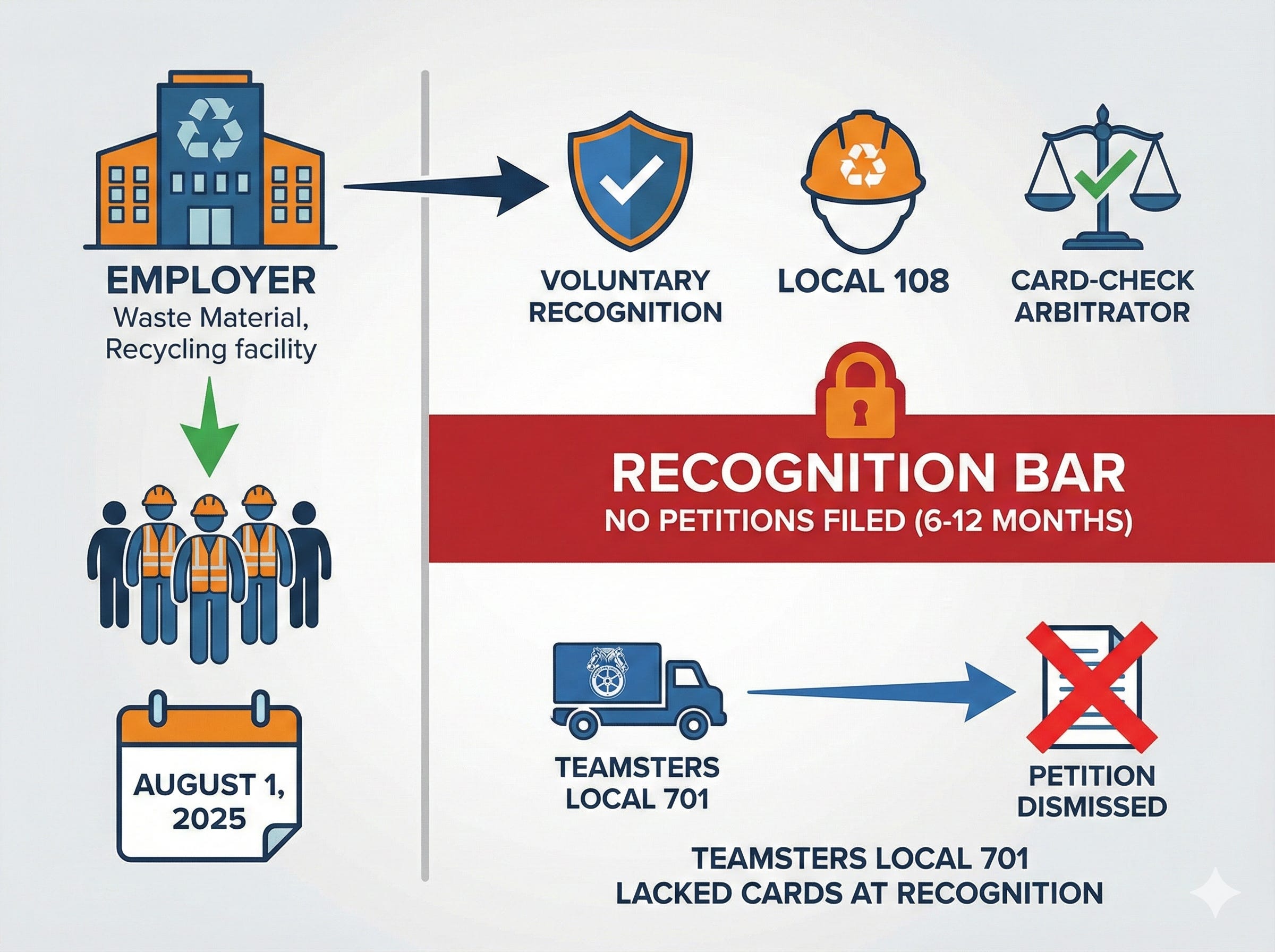 EMPLOYER
Waste Material, Recycling facility

AUGUST 1, 2025

VOLUNTARY RECOGNITION

LOCAL 108

CARD-CHECK ARBITRATOR

RECOGNITION BAR
NO PETITIONS FILED (6-12 MONTHS)

TEAMSTERS LOCAL 701

PETITION DISMISSED

TEAMSTERS LOCAL 701
LACKED CARDS AT RECOGNITION